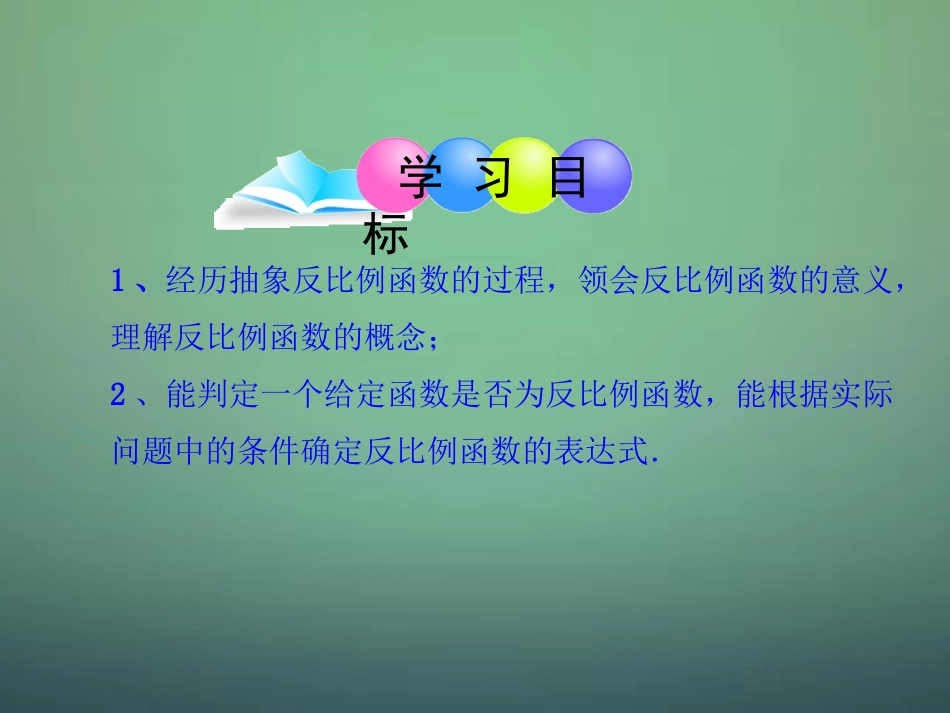 学 习 目 标

1、经历抽象反比例函数的过程，领会反比例函数的意义，理解反比例函数的概念；

2、能判定一个给定函数是否为反比例函数，能根据实际问题中的条件确定反比例函数的表达式.